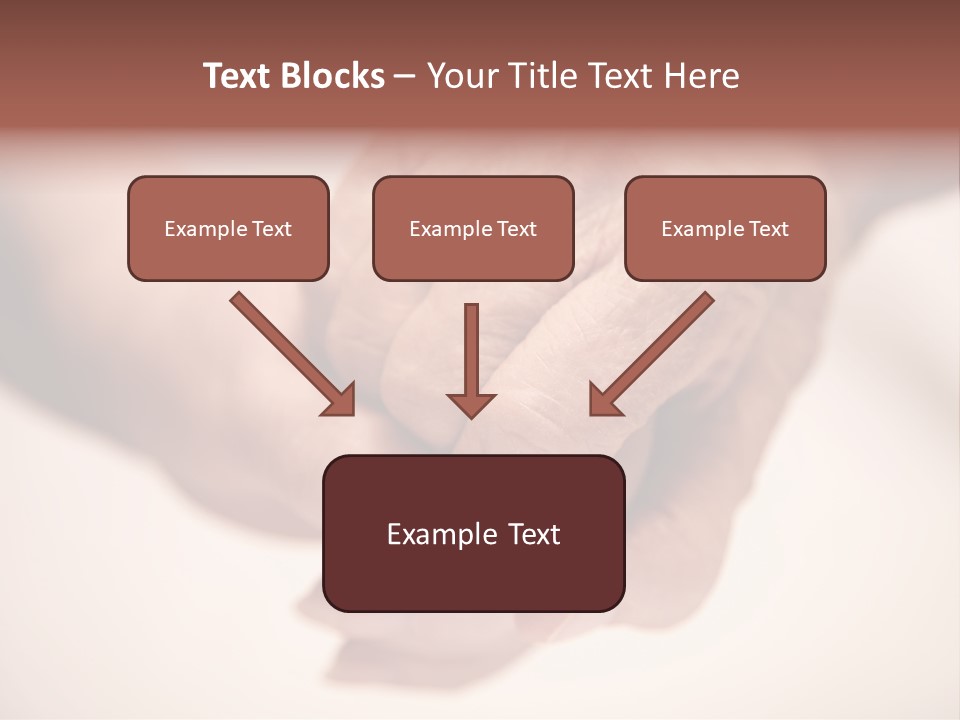 Text Blocks – Your Title Text Here

Example Text

Example Text

Example Text

Example Text